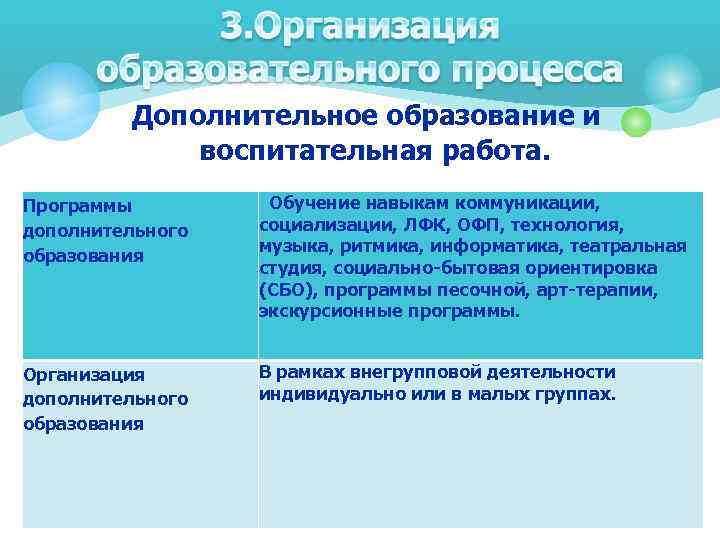 3.Организация образовательного процесса

Дополнительное образование и воспитательная работа.

| Программы дополнительного образования | Обучение навыкам коммуникации, социализации, ЛФК, ОФП, технология, музыка, ритмика, информатика, театральная студия, социально-бытовая ориентировка (СБО), программы песочной, арт-терапии, экскурсионные программы. |
|---|---|
| Организация дополнительного образования | В рамках внегрупповой деятельности индивидуально или в малых группах. |